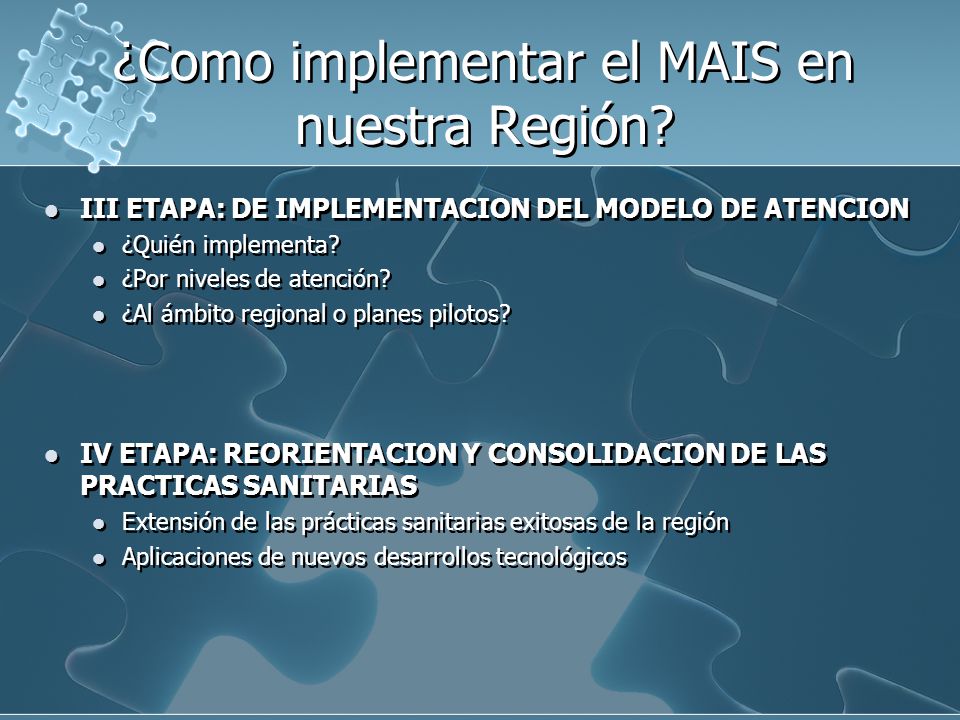 ¿Como implementar el MAIS en nuestra Región?

- III ETAPA: DE IMPLEMENTACION DEL MODELO DE ATENCION
  - ¿Quién implementa?
  - ¿Por niveles de atención?
  - ¿Al ámbito regional o planes pilotos?

- IV ETAPA: REORIENTACION Y CONSOLIDACION DE LAS PRACTICAS SANITARIAS
  - Extensión de las prácticas sanitarias exitosas de la región
  - Aplicaciones de nuevos desarrollos tecnológicos